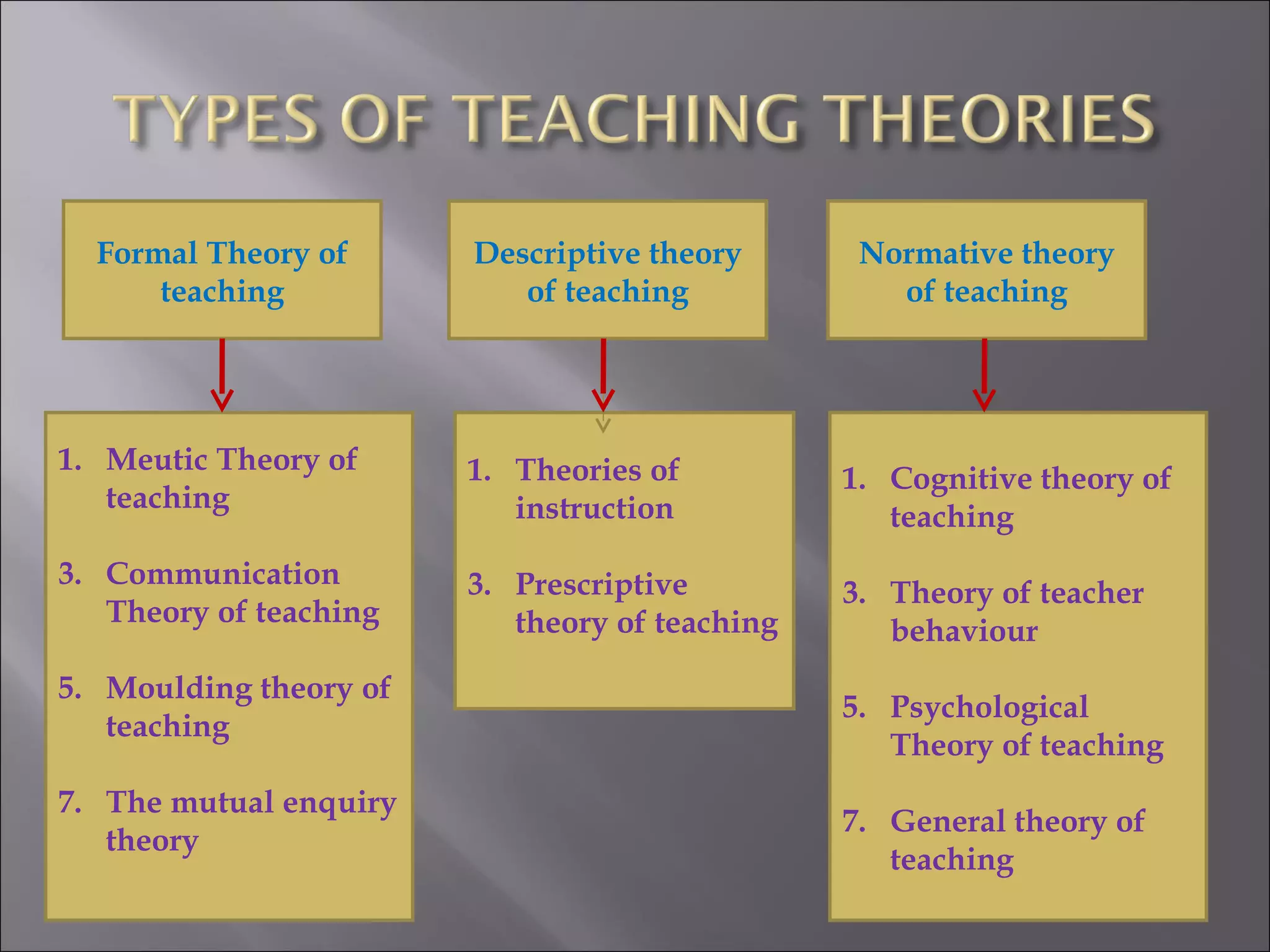 TYPES OF TEACHING THEORIES

Formal Theory of teaching

1. Meutic Theory of teaching

3. Communication Theory of teaching

5. Moulding theory of teaching

7. The mutual enquiry theory

Descriptive theory of teaching

1. Theories of instruction

3. Prescriptive theory of teaching

Normative theory of teaching

1. Cognitive theory of teaching

3. Theory of teacher behaviour

5. Psychological Theory of teaching

7. General theory of teaching